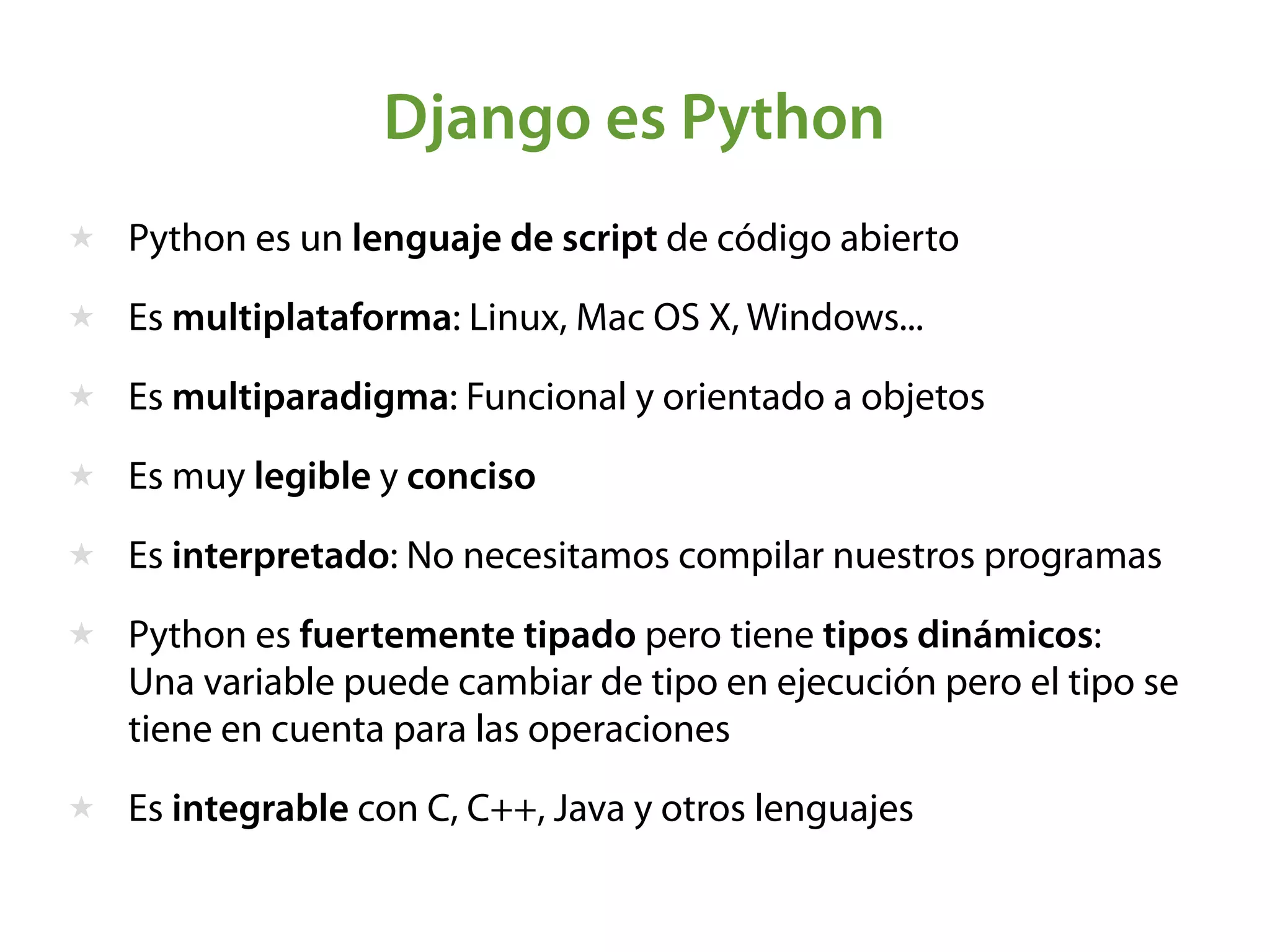 Django es Python

★ Python es un lenguaje de script de código abierto

★ Es multiplataforma: Linux, Mac OS X, Windows...

★ Es multiparadigma: Funcional y orientado a objetos

★ Es muy legible y conciso

★ Es interpretado: No necesitamos compilar nuestros programas

★ Python es fuertemente tipado pero tiene tipos dinámicos: Una variable puede cambiar de tipo en ejecución pero el tipo se tiene en cuenta para las operaciones

★ Es integrable con C, C++, Java y otros lenguajes